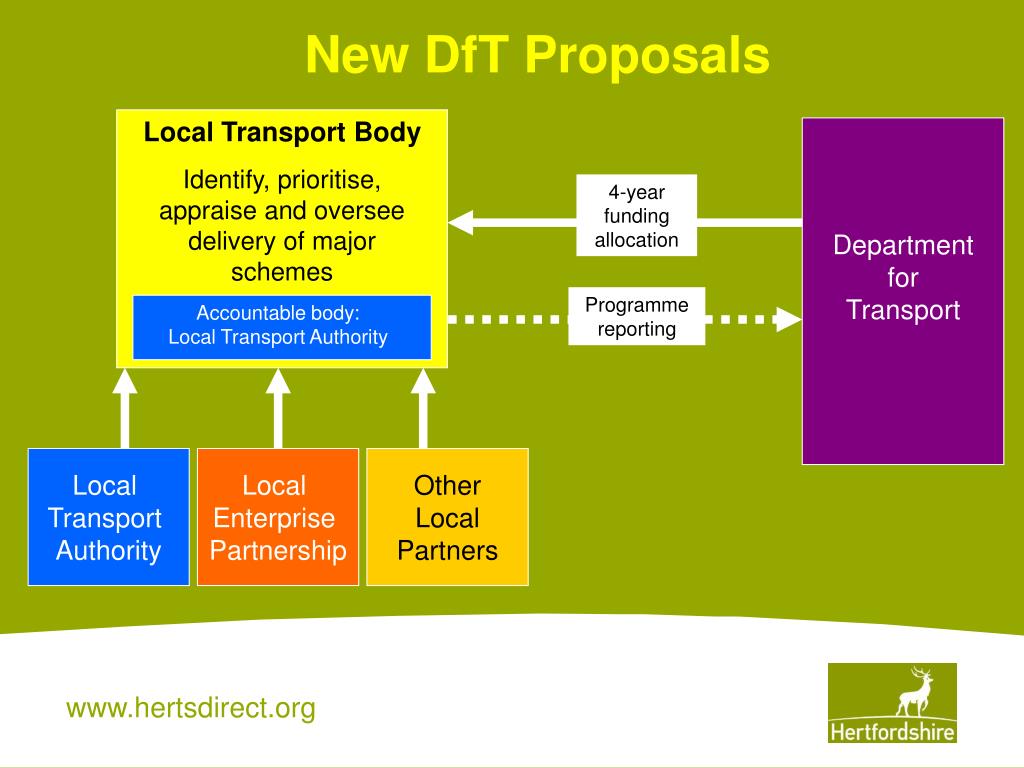 New DfT Proposals

Local Transport Body

Identify, prioritise, appraise and oversee delivery of major schemes

Accountable body:
Local Transport Authority

4-year funding allocation

Programme reporting

Department for Transport

Local Transport Authority

Local Enterprise Partnership

Other Local Partners

www.hertsdirect.org

Hertfordshire